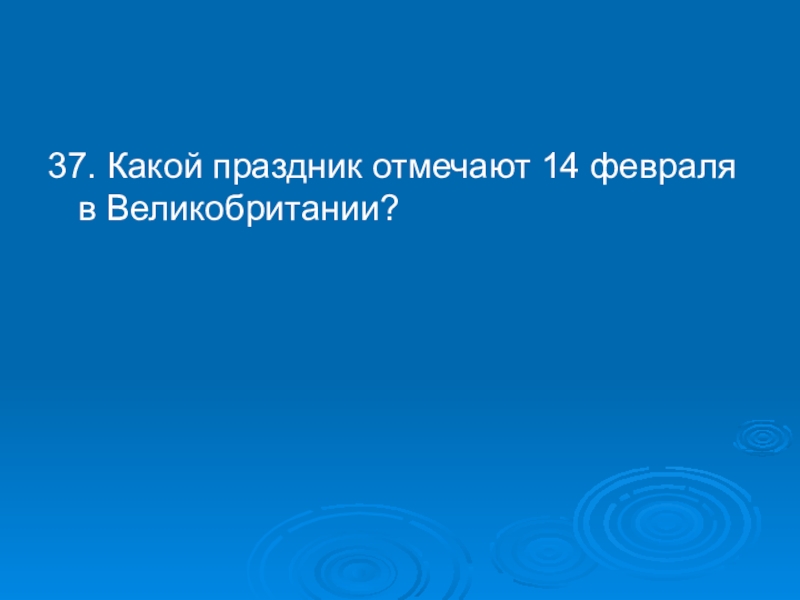 37. Какой праздник отмечают 14 февраля в Великобритании?